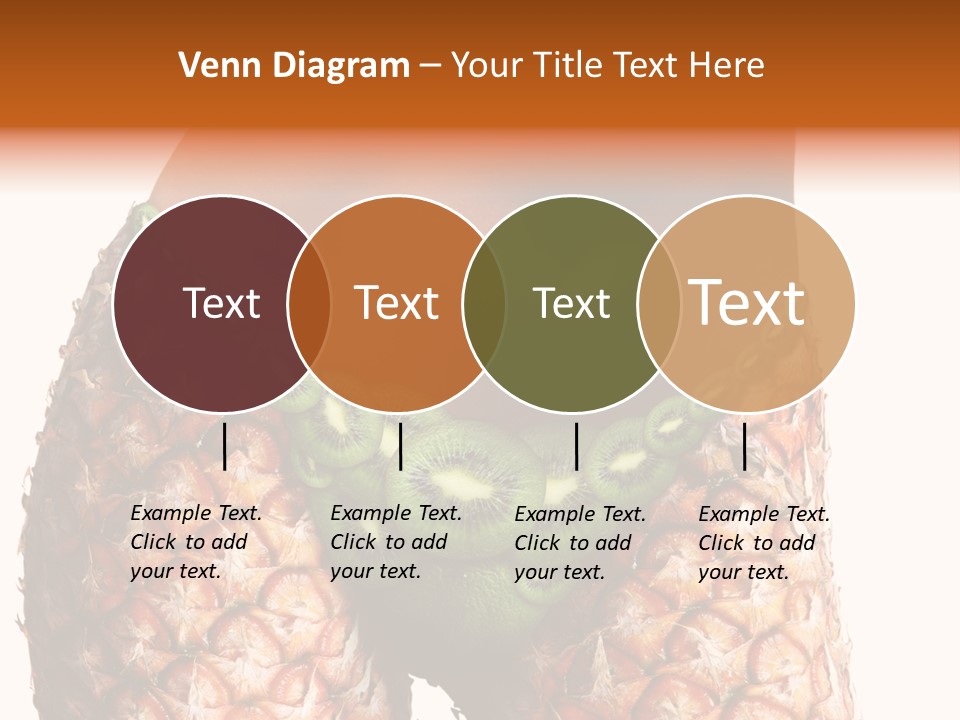 Venn Diagram – Your Title Text Here

Text

Text

Text

Text

Example Text. Click to add your text.

Example Text. Click to add your text.

Example Text. Click to add your text.

Example Text. Click to add your text.